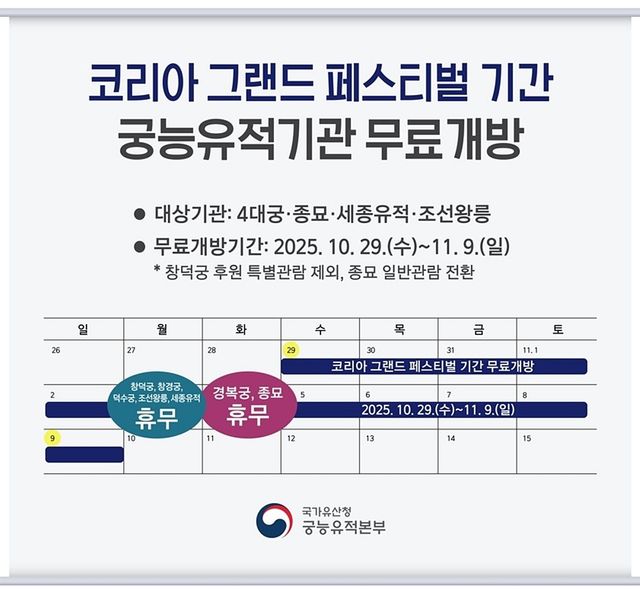 코리아 그랜드 페스티벌 기간
궁능유적기관 무료개방

● 대상기관: 4대궁·종묘·세종유적·조선왕릉
● 무료개방기간: 2025. 10. 29.(수)~11. 9.(일)
* 창덕궁 후원 특별관람 제외, 종묘 일반관람 전환

| 일 | 월 | 화 | 수 | 목 | 금 | 토 |
|---|---|---|---|---|---|---|
| 26 | 27 | 28 | 29 코리아 그랜드 페스티벌 기간 무료개방 | 30 | 31 | 11. 1 |
| 2 | 창덕궁, 창경궁, 덕수궁, 조선왕릉, 세종유적 휴무 | 경복궁, 종묘 휴무 | 5 2025. 10. 29.(수)~11. 9.(일) | 6 | 7 | 8 |
| 9 | 10 | 11 | 12 | 13 | 14 | 15 |

국가유산청
궁능유적본부